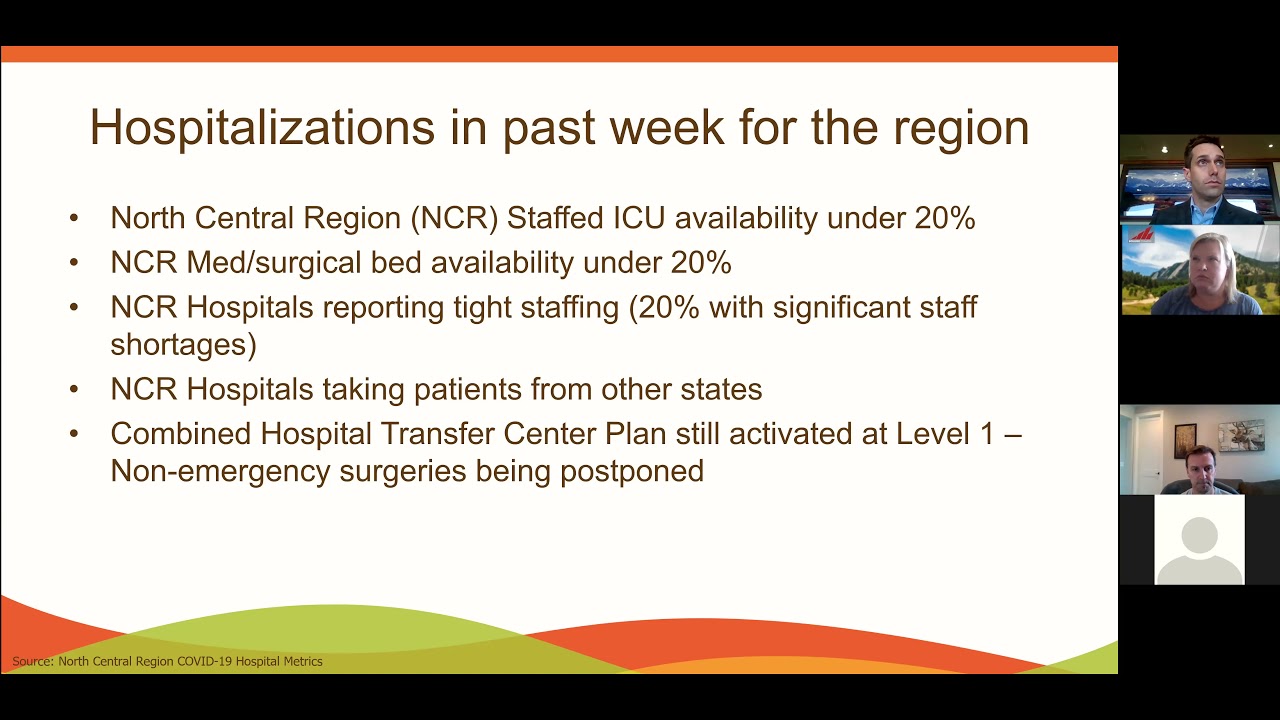 Hospitalizations in past week for the region

• North Central Region (NCR) Staffed ICU availability under 20%
• NCR Med/surgical bed availability under 20%
• NCR Hospitals reporting tight staffing (20% with significant staff shortages)
• NCR Hospitals taking patients from other states
• Combined Hospital Transfer Center Plan still activated at Level 1 – Non-emergency surgeries being postponed

Source: North Central Region COVID-19 Hospital Metrics